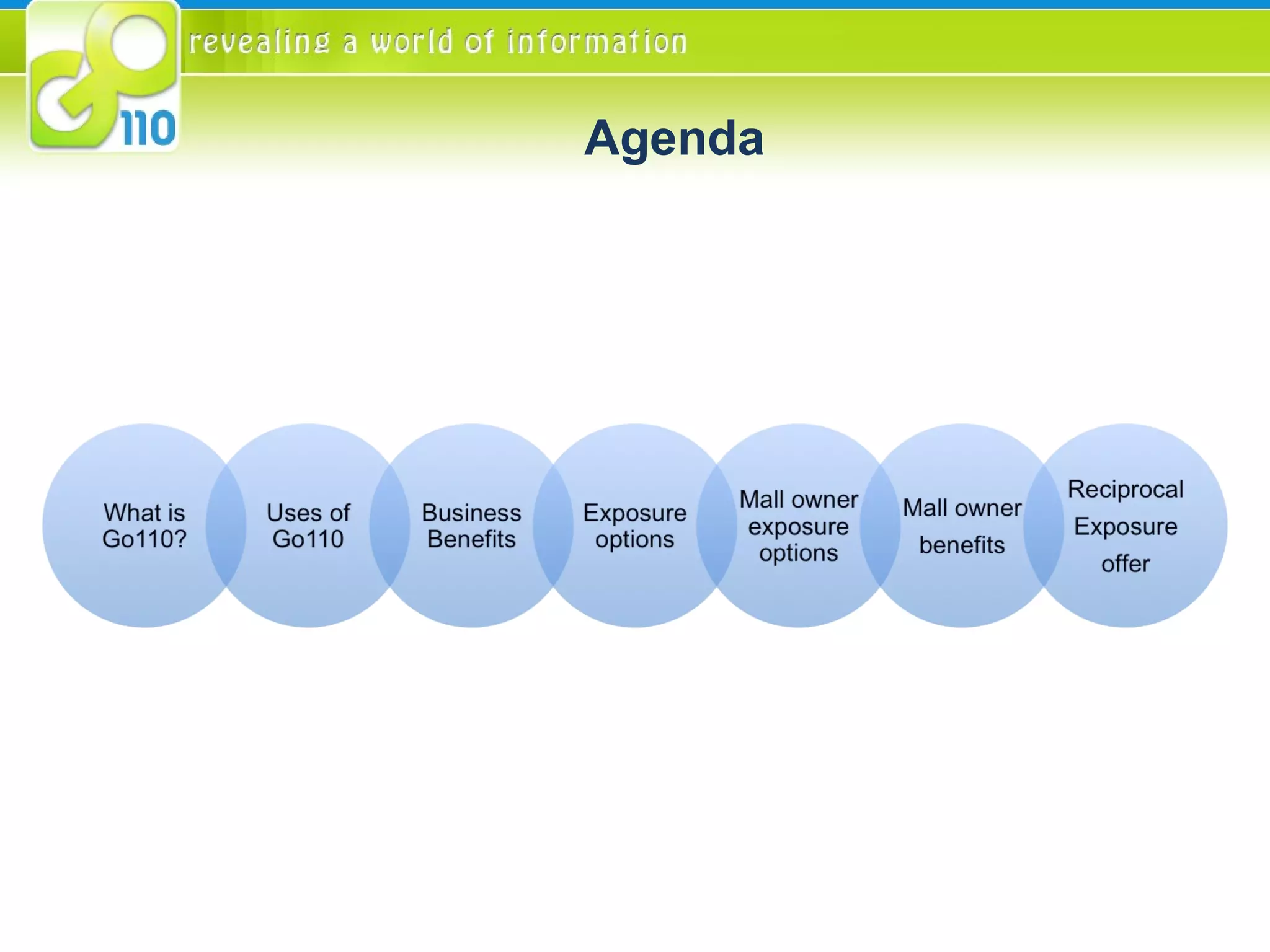 110

revealing a world of information

Agenda

What is Go110?

Uses of Go110

Business Benefits

Exposure options

Mall owner exposure options

Mall owner benefits

Reciprocal Exposure offer